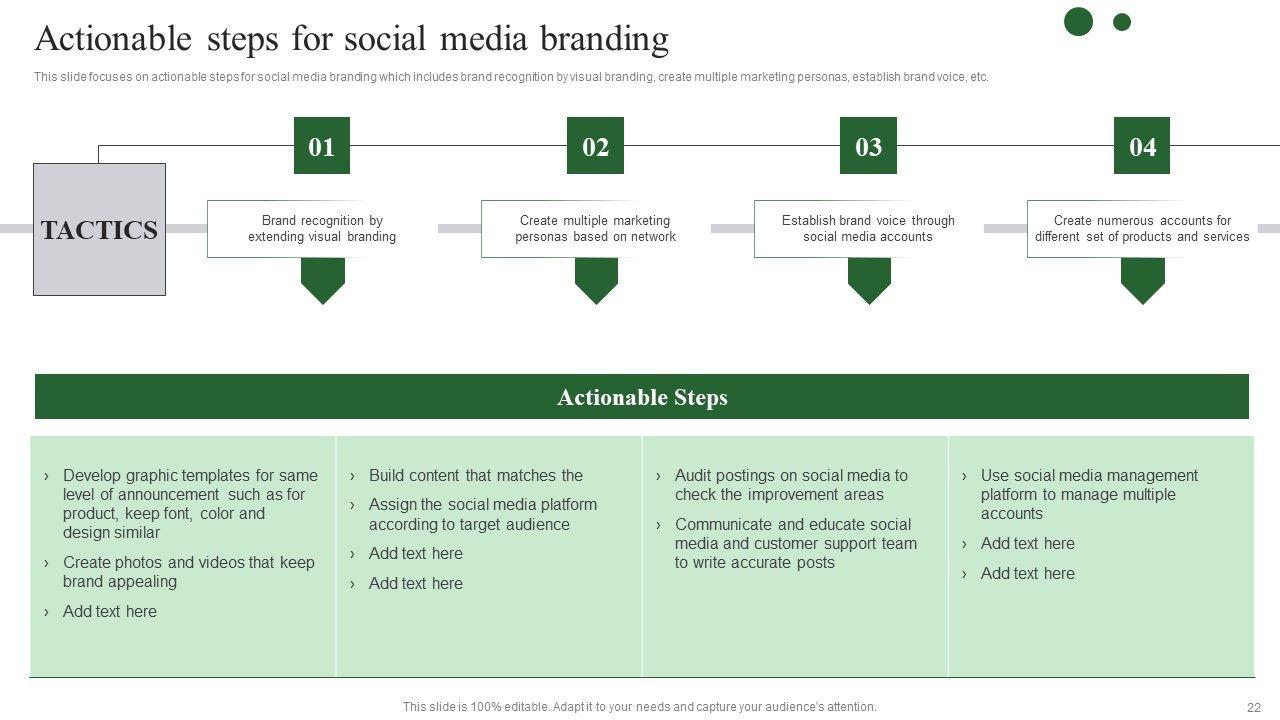 Actionable steps for social media branding

This slide focuses on actionable steps for social media branding which includes brand recognition by visual branding, create multiple marketing personas, establish brand voice, etc.

TACTICS

01
Brand recognition by extending visual branding

02
Create multiple marketing personas based on network

03
Establish brand voice through social media accounts

04
Create numerous accounts for different set of products and services

Actionable Steps

› Develop graphic templates for same level of announcement such as for product, keep font, color and design similar
› Create photos and videos that keep brand appealing
› Add text here

› Build content that matches the
› Assign the social media platform according to target audience
› Add text here
› Add text here

› Audit postings on social media to check the improvement areas
› Communicate and educate social media and customer support team to write accurate posts

› Use social media management platform to manage multiple accounts
› Add text here
› Add text here

This slide is 100% editable. Adapt it to your needs and capture your audience's attention.

22